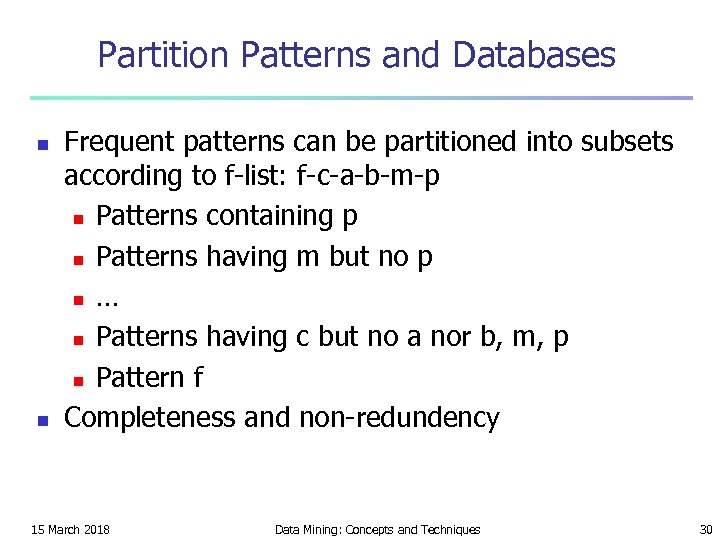 Partition Patterns and Databases

- Frequent patterns can be partitioned into subsets according to f-list: f-c-a-b-m-p
  - Patterns containing p
  - Patterns having m but no p
  - …
  - Patterns having c but no a nor b, m, p
  - Pattern f
- Completeness and non-redundency

15 March 2018 Data Mining: Concepts and Techniques 30